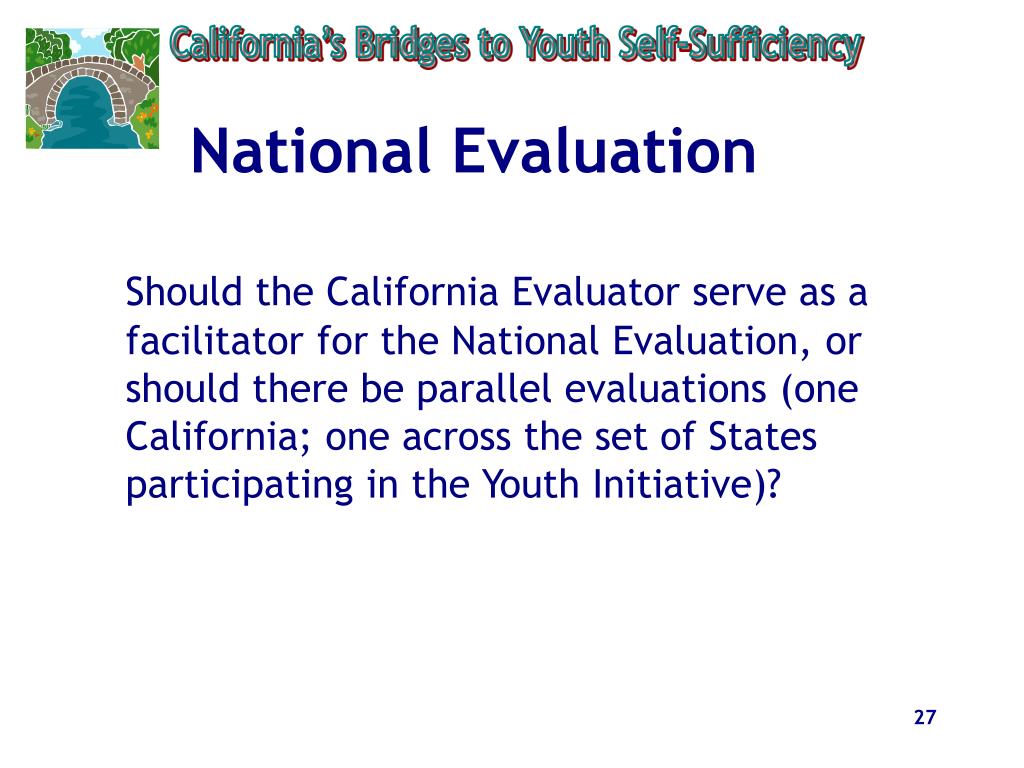 California's Bridges to Youth Self-Sufficiency

National Evaluation

Should the California Evaluator serve as a facilitator for the National Evaluation, or should there be parallel evaluations (one California; one across the set of States participating in the Youth Initiative)?

27